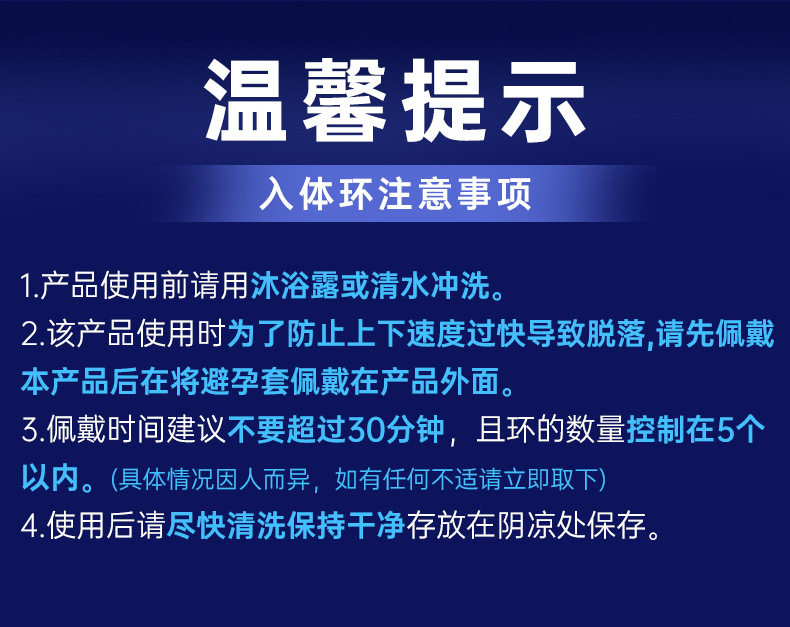 温馨提示

入体环注意事项

1.产品使用前请用沐浴露或清水冲洗。

2.该产品使用时为了防止上下速度过快导致脱落,请先佩戴本产品后在将避孕套佩戴在产品外面。

3.佩戴时间建议不要超过30分钟，且环的数量控制在5个以内。(具体情况因人而异，如有任何不适请立即取下)

4.使用后请尽快清洗保持干净存放在阴凉处保存。